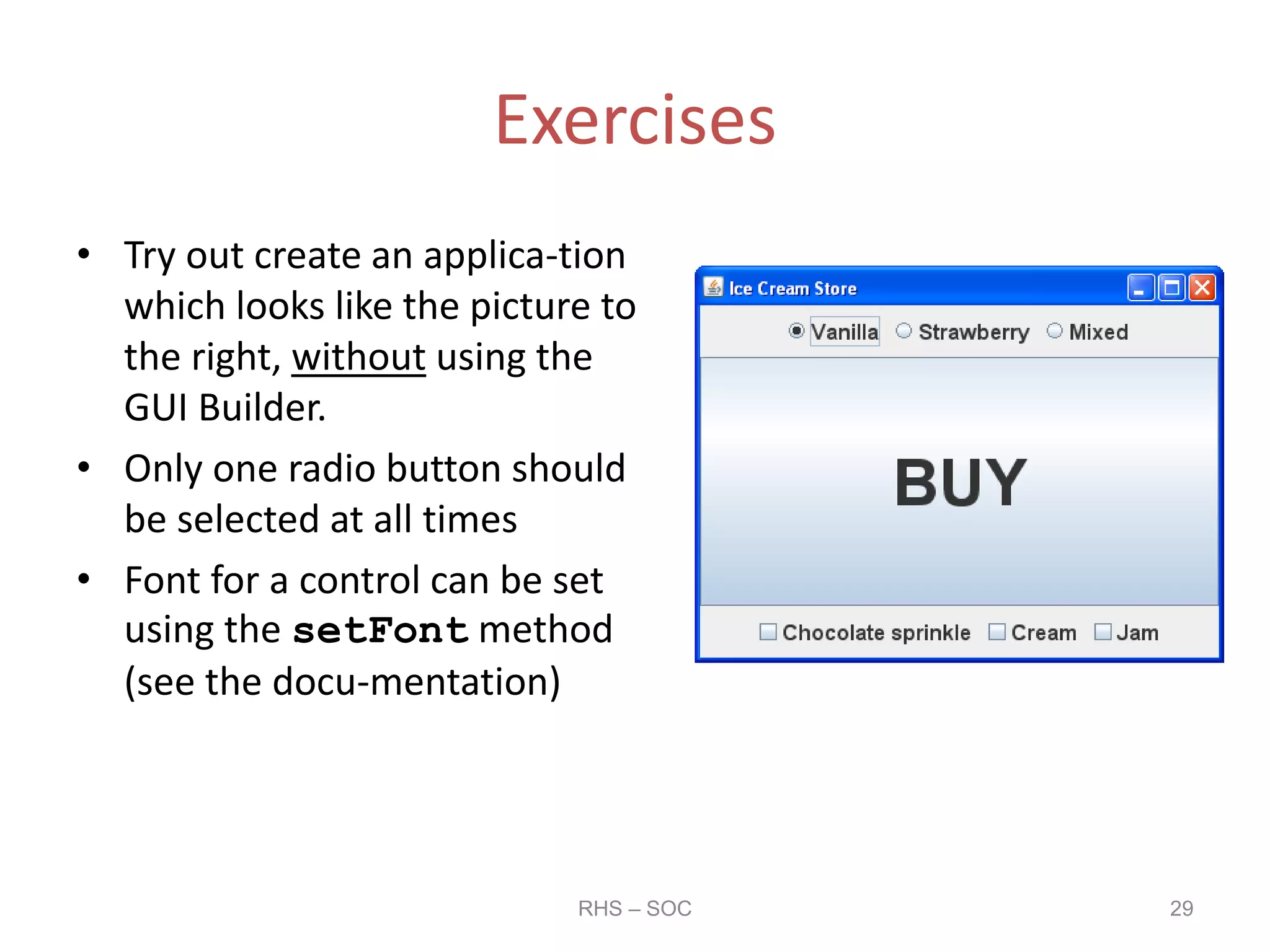 Exercises

• Try out create an applica-tion which looks like the picture to the right, without using the GUI Builder.

• Only one radio button should be selected at all times

• Font for a control can be set using the setFont method (see the docu-mentation)

Ice Cream Store

Vanilla Strawberry Mixed

BUY

Chocolate sprinkle Cream Jam

RHS – SOC

29